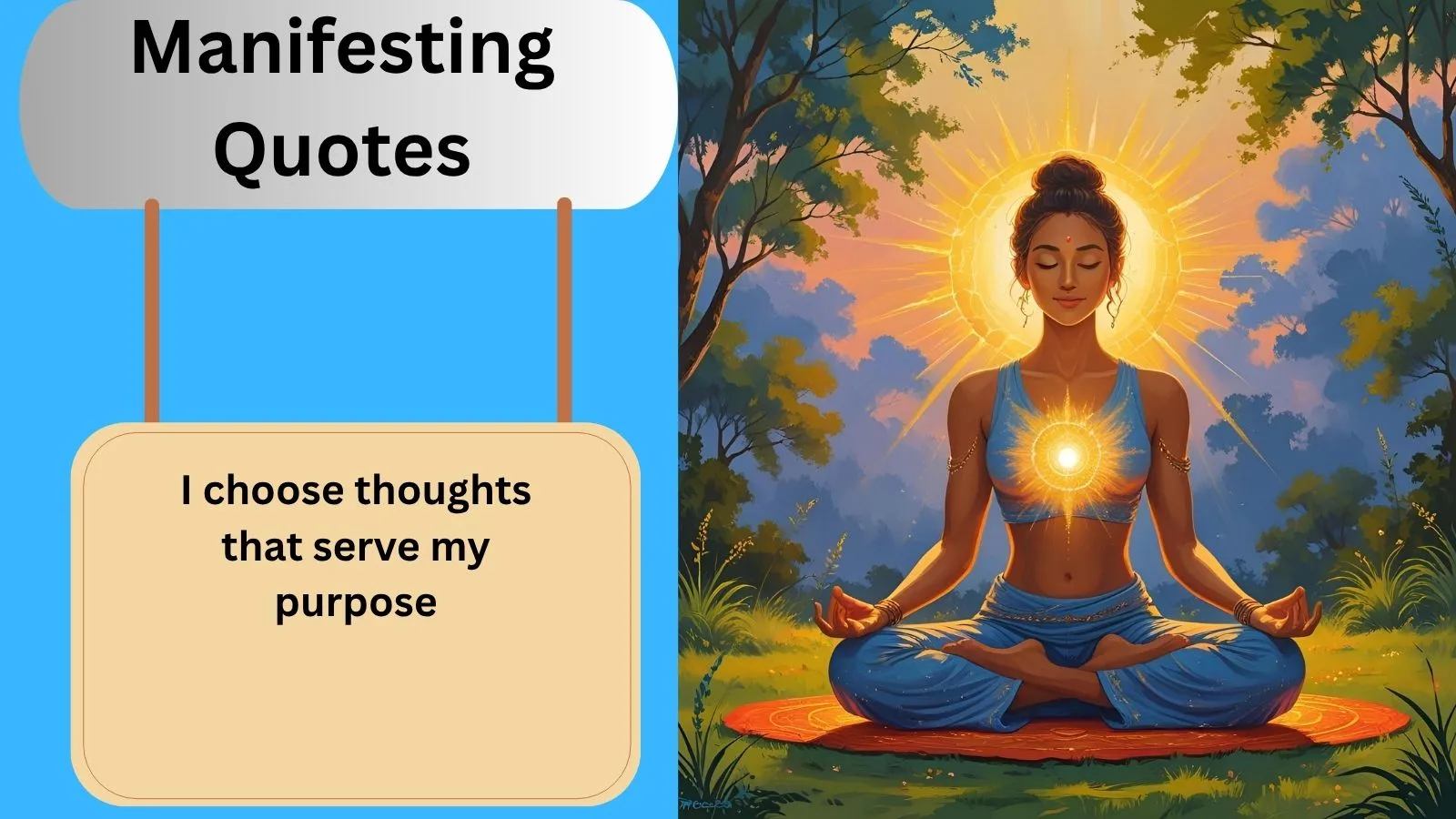 Manifesting Quotes

I choose thoughts that serve my purpose